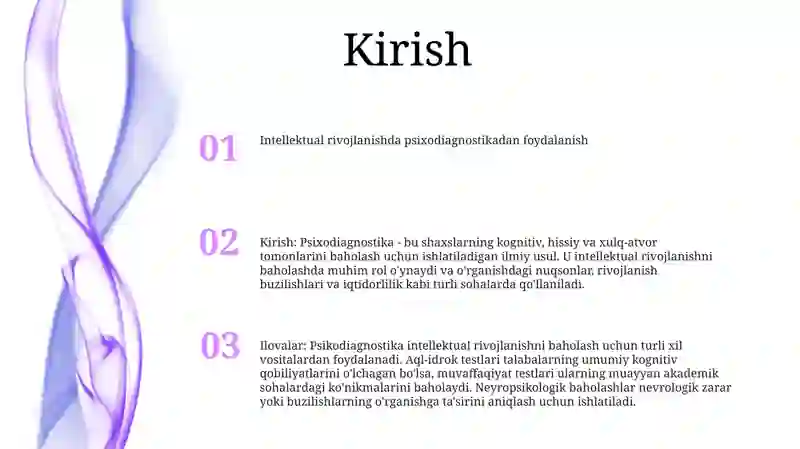 Kirish

01

Intellektual rivojlanishda psixodiagnostikadan foydalanish

02

Kirish: Psixodiagnostika - bu shaxslarning kognitiv, hissiy va xulq-atvor tomonlarini baholash uchun ishlatiladigan ilmiy usul. U intellektual rivojlanishni baholashda muhim rol o'ynaydi va o'rganishdagi nuqsonlar, rivojlanish buzilishlari va iqtidorlilik kabi turli sohalarda qo'llaniladi.

03

Ilovalar: Psikodiagnostika intellektual rivojlanishni baholash uchun turli xil vositalardan foydalanadi. Aql-idrok testlari talabalarning umumiy kognitiv qobiliyatlarini o'lchagan bo'lsa, muvaffaqiyat testlari ularning muayyan akademik sohalardagi ko'nikmalarini baholaydi. Neyropsikologik baholashlar nevrologik zarar yoki buzilishlarning o'rganishga ta'sirini aniqlash uchun ishlatiladi.